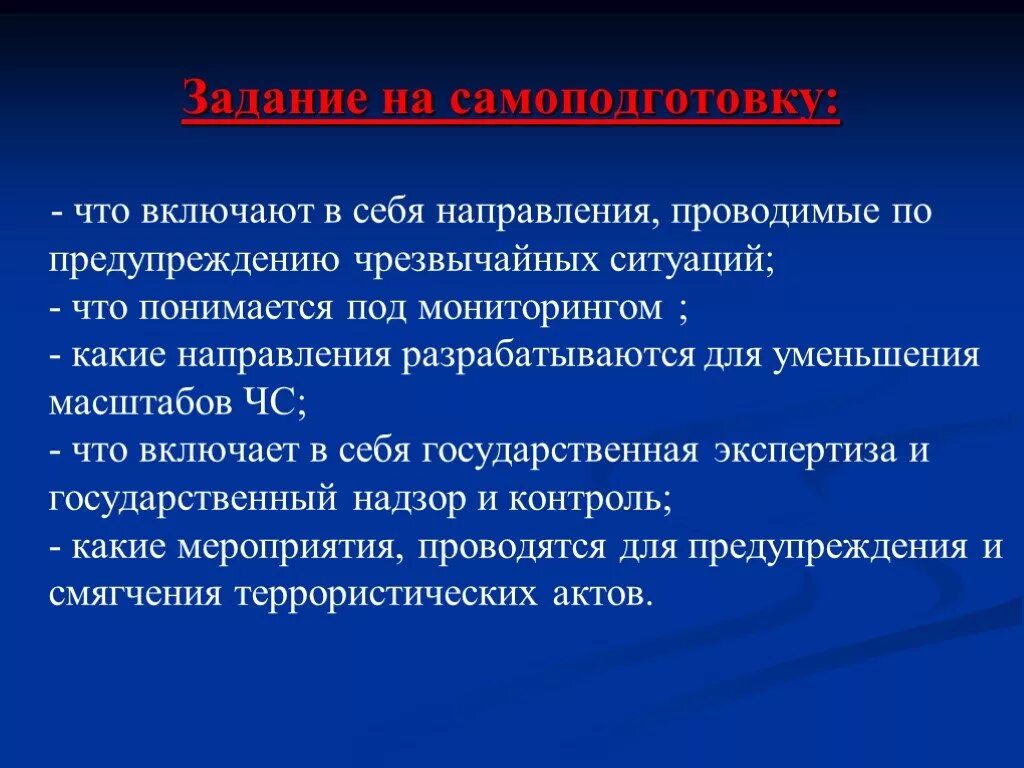 Задание на самоподготовку:

- что включают в себя направления, проводимые по предупреждению чрезвычайных ситуаций;
- что понимается под мониторингом ;
- какие направления разрабатываются для уменьшения масштабов ЧС;
- что включает в себя государственная экспертиза и государственный надзор и контроль;
- какие мероприятия, проводятся для предупреждения и смягчения террористических актов.